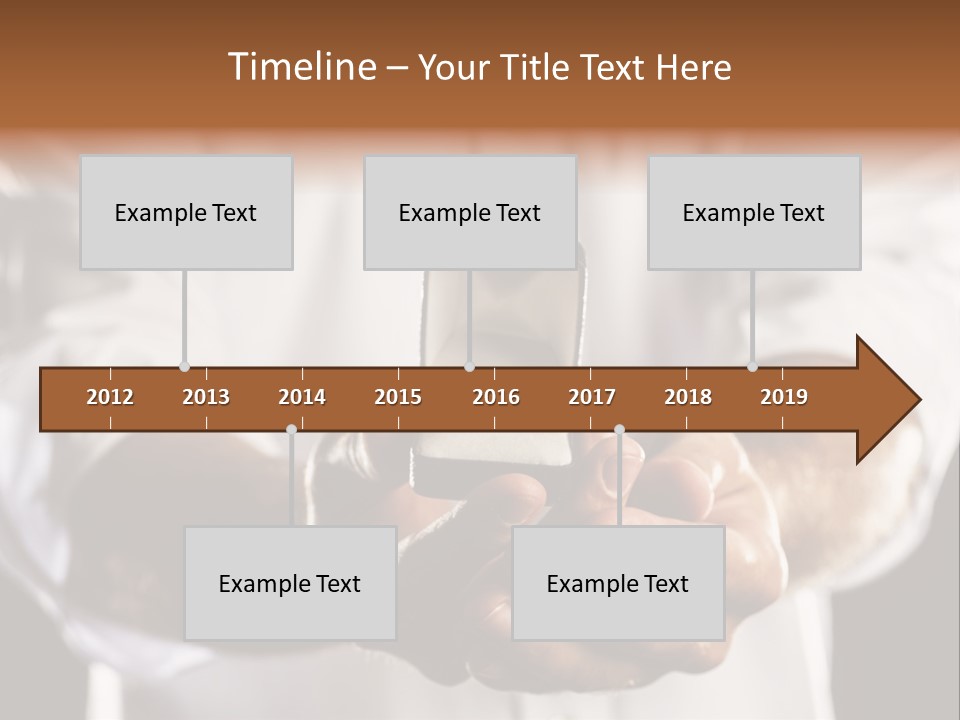 Timeline – Your Title Text Here

Example Text

Example Text

Example Text

2012 2013 2014 2015 2016 2017 2018 2019

Example Text

Example Text